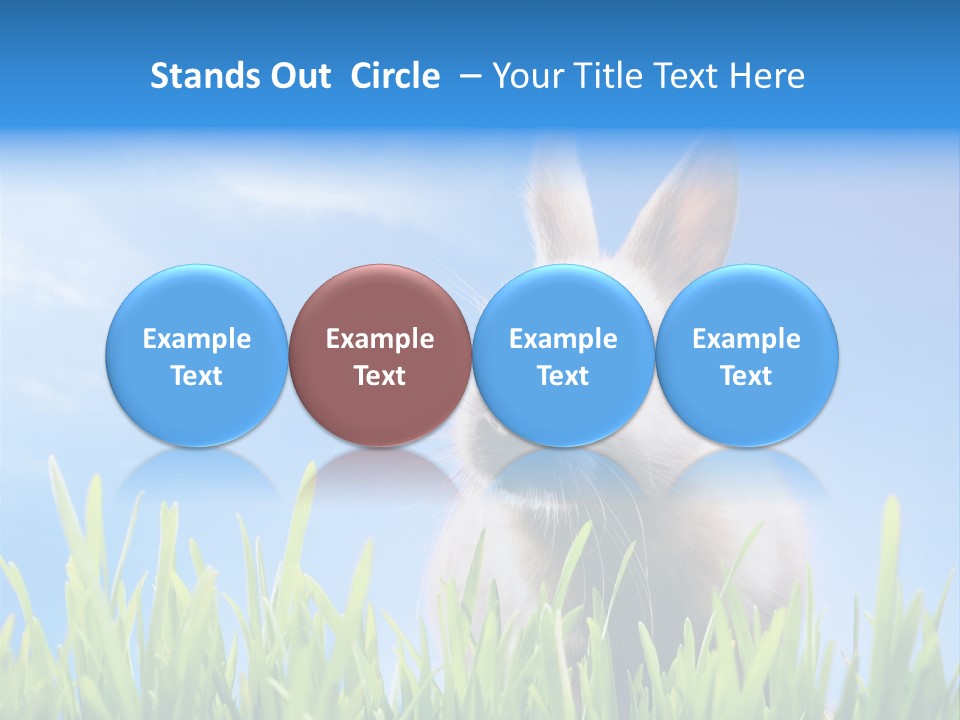 Stands Out Circle – Your Title Text Here

Example Text

Example Text

Example Text

Example Text